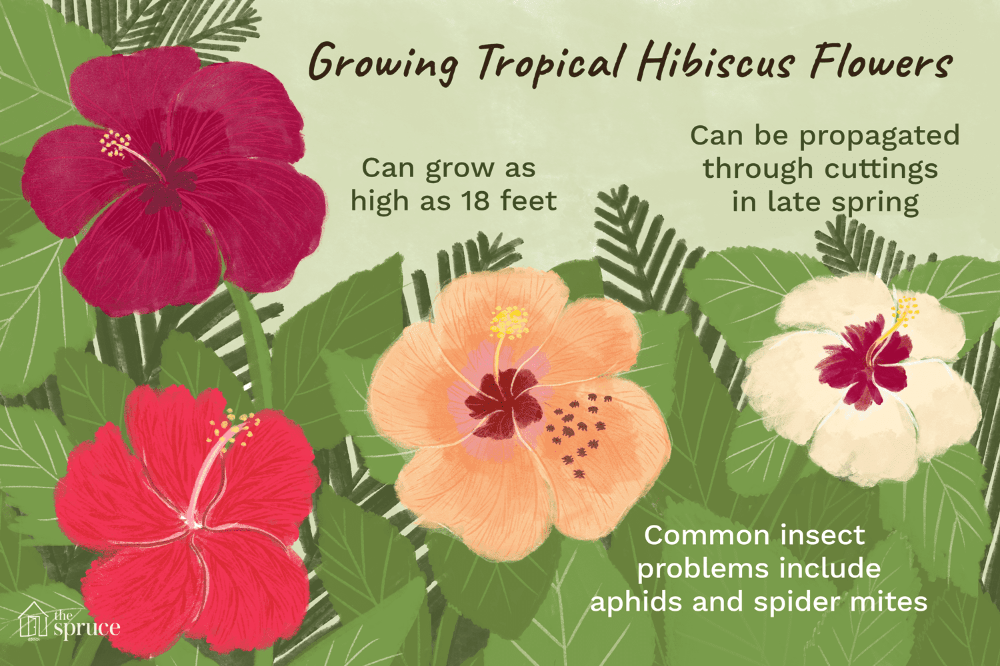 Growing Tropical Hibiscus Flowers

Can grow as high as 18 feet

Can be propagated through cuttings in late spring

Common insect problems include aphids and spider mites

the spruce